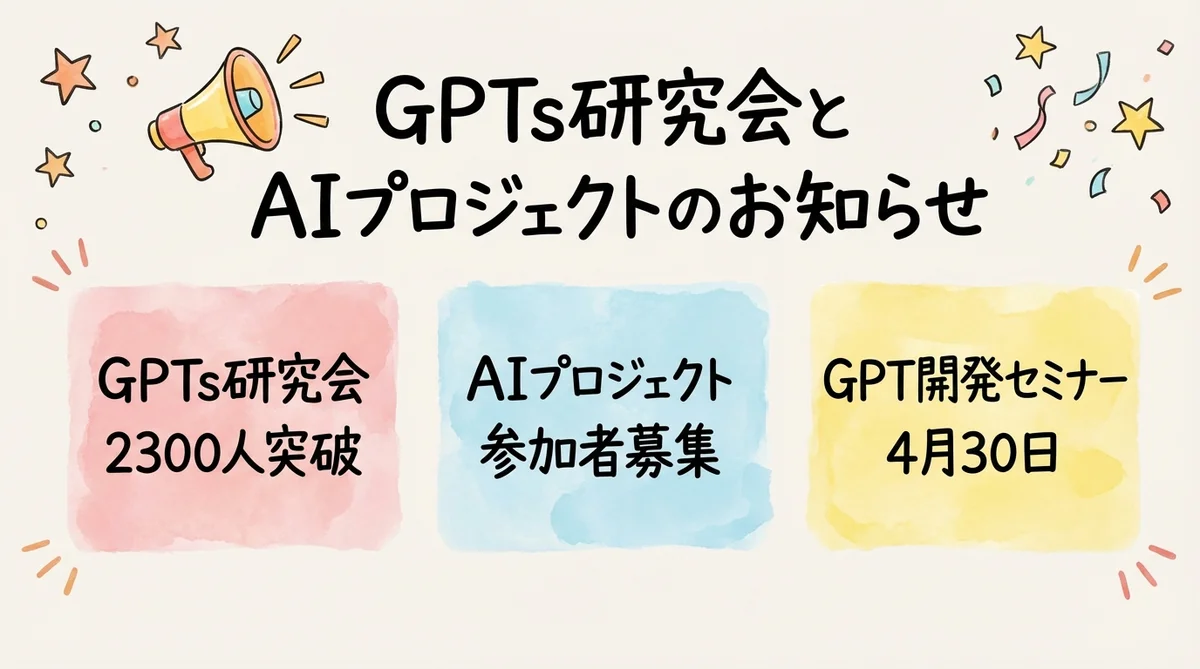 GPTs研究会と
AIプロジェクトのお知らせ

GPTs研究会
2300人突破

AIプロジェクト
参加者募集

GPT開発セミナー
4月30日